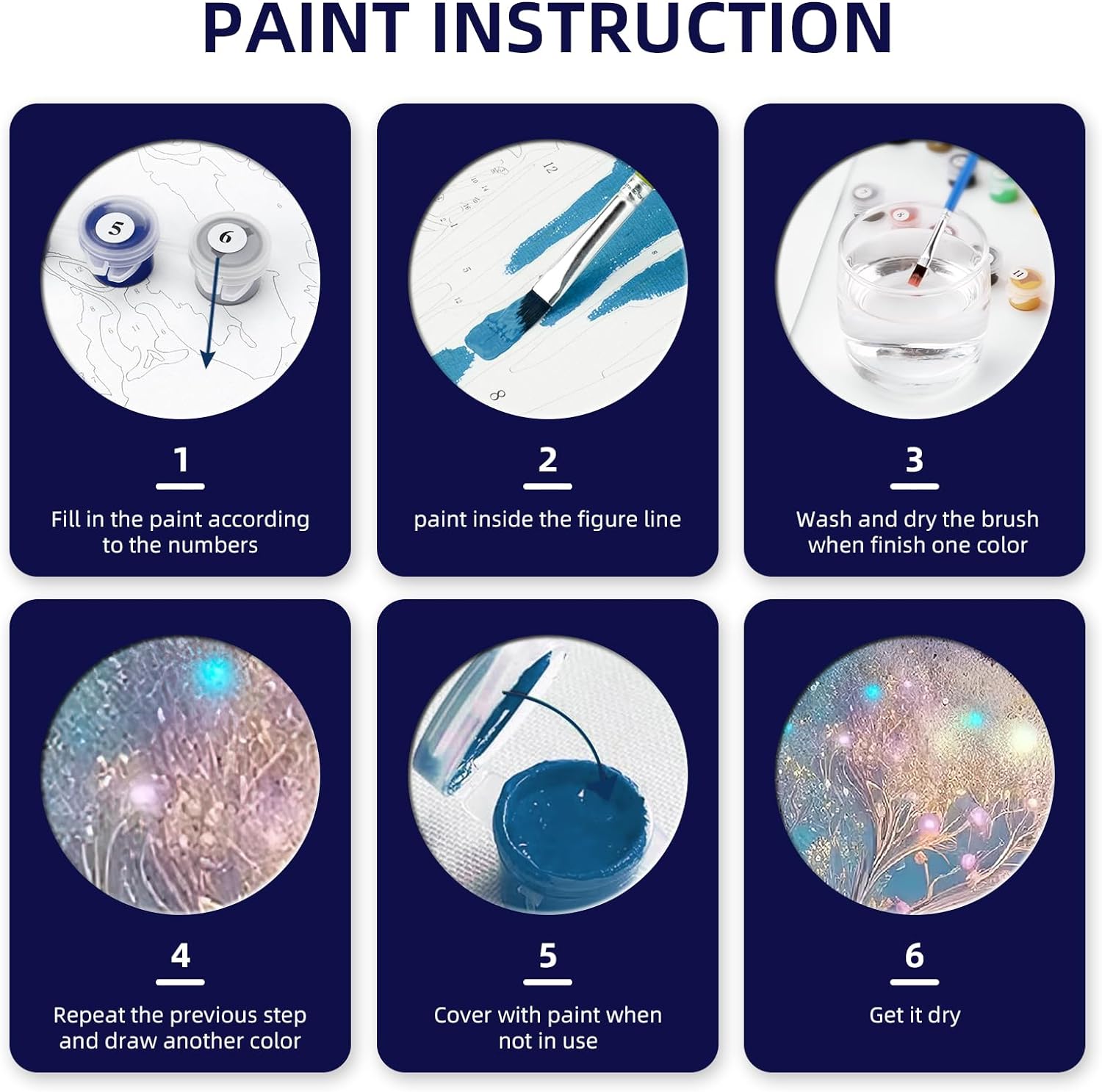 PAINT INSTRUCTION

5

6

1

Fill in the paint according to the numbers

12

8

2

paint inside the figure line

3

Wash and dry the brush when finish one color

4

Repeat the previous step and draw another color

5

Cover with paint when not in use

6

Get it dry